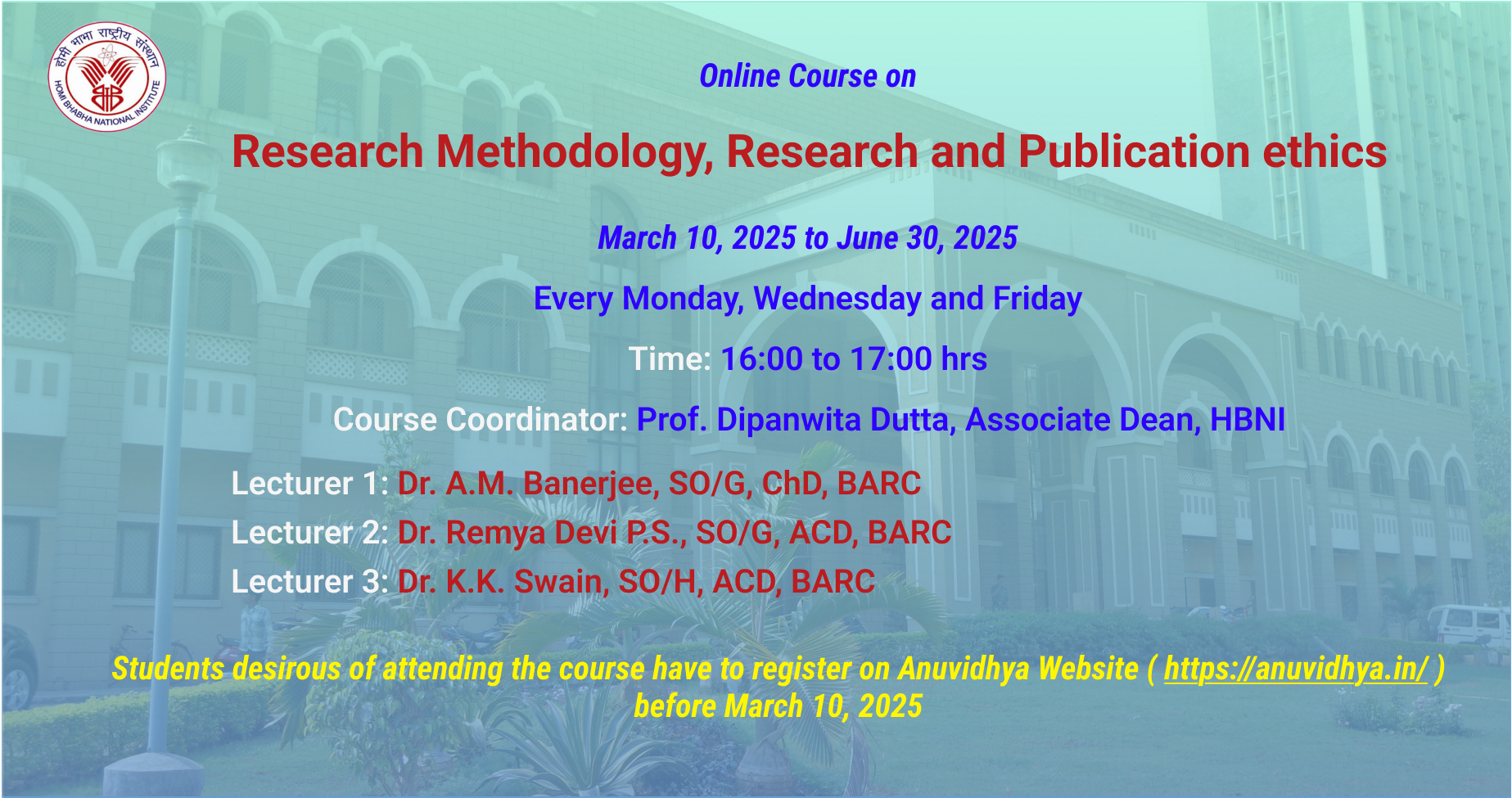 होमी भाभा राष्ट्रीय संस्थान
HOMI BHABHA NATIONAL INSTITUTE

Online Course on

Research Methodology, Research and Publication ethics

March 10, 2025 to June 30, 2025

Every Monday, Wednesday and Friday

Time: 16:00 to 17:00 hrs

Course Coordinator: Prof. Dipanwita Dutta, Associate Dean, HBNI

Lecturer 1: Dr. A.M. Banerjee, SO/G, ChD, BARC
Lecturer 2: Dr. Remya Devi P.S., SO/G, ACD, BARC
Lecturer 3: Dr. K.K. Swain, SO/H, ACD, BARC

Students desirous of attending the course have to register on Anuvidhya Website ( https://anuvidhya.in/ ) before March 10, 2025